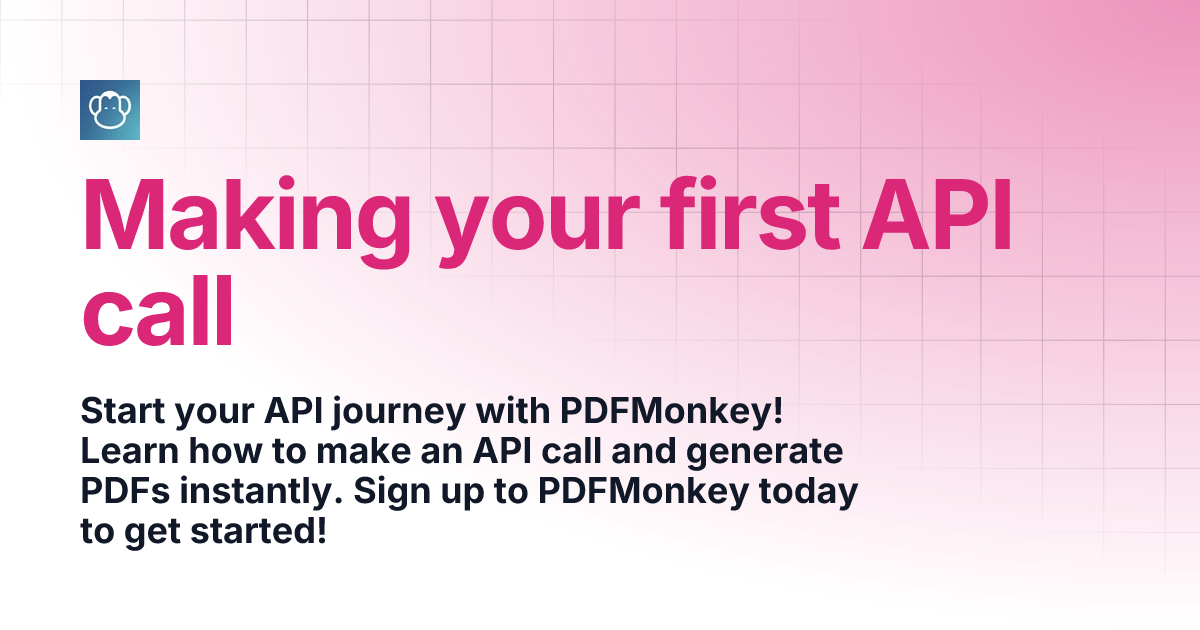 Making your first API call

Start your API journey with PDFMonkey! Learn how to make an API call and generate PDFs instantly. Sign up to PDFMonkey today to get started!